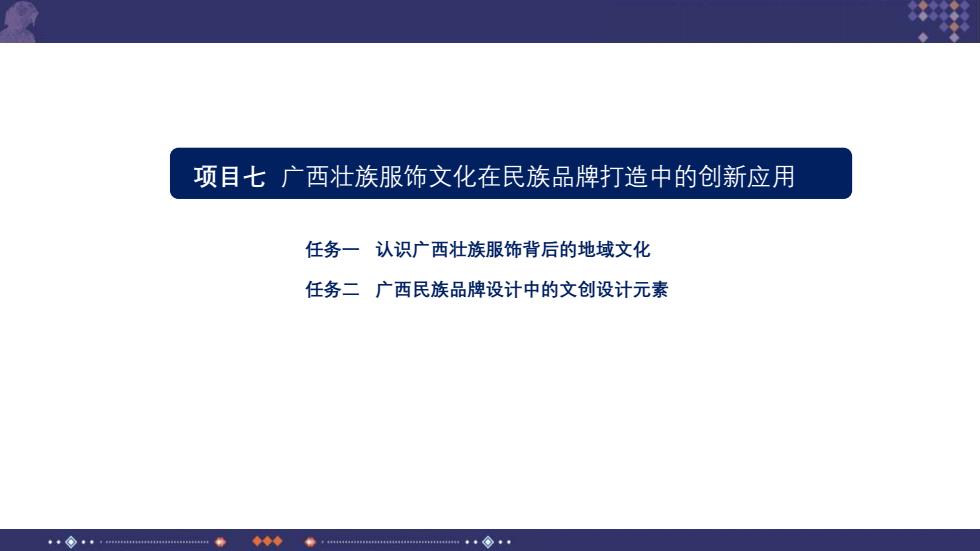 项目七 广西壮族服饰文化在民族品牌打造中的创新应用

任务一 认识广西壮族服饰背后的地域文化

任务二 广西民族品牌设计中的文创设计元素